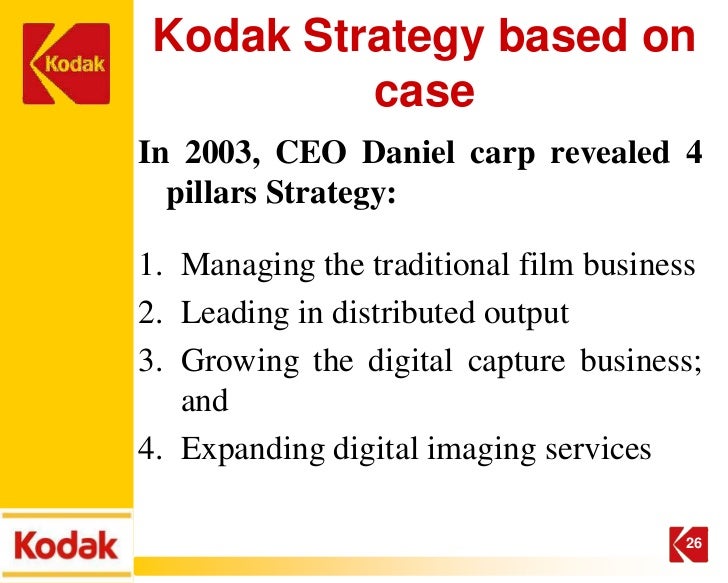 Kodak

Kodak Strategy based on case

In 2003, CEO Daniel carp revealed 4 pillars Strategy:

1. Managing the traditional film business
2. Leading in distributed output
3. Growing the digital capture business; and
4. Expanding digital imaging services

Kodak

26